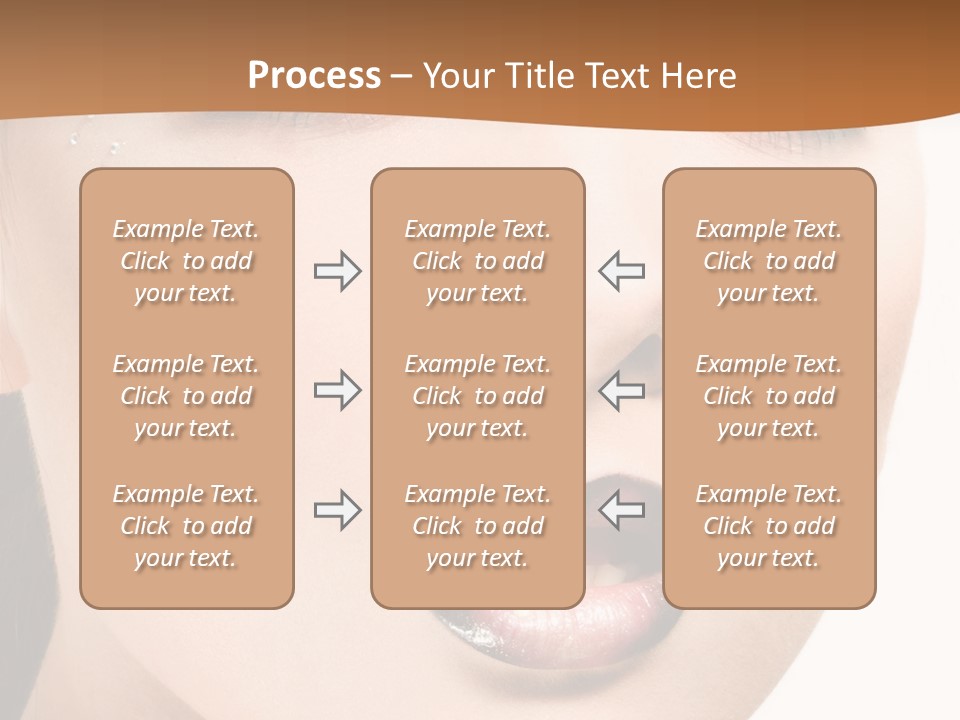 Process – Your Title Text Here

Example Text. Click to add your text.

Example Text. Click to add your text.

Example Text. Click to add your text.

Example Text. Click to add your text.

Example Text. Click to add your text.

Example Text. Click to add your text.

Example Text. Click to add your text.

Example Text. Click to add your text.

Example Text. Click to add your text.